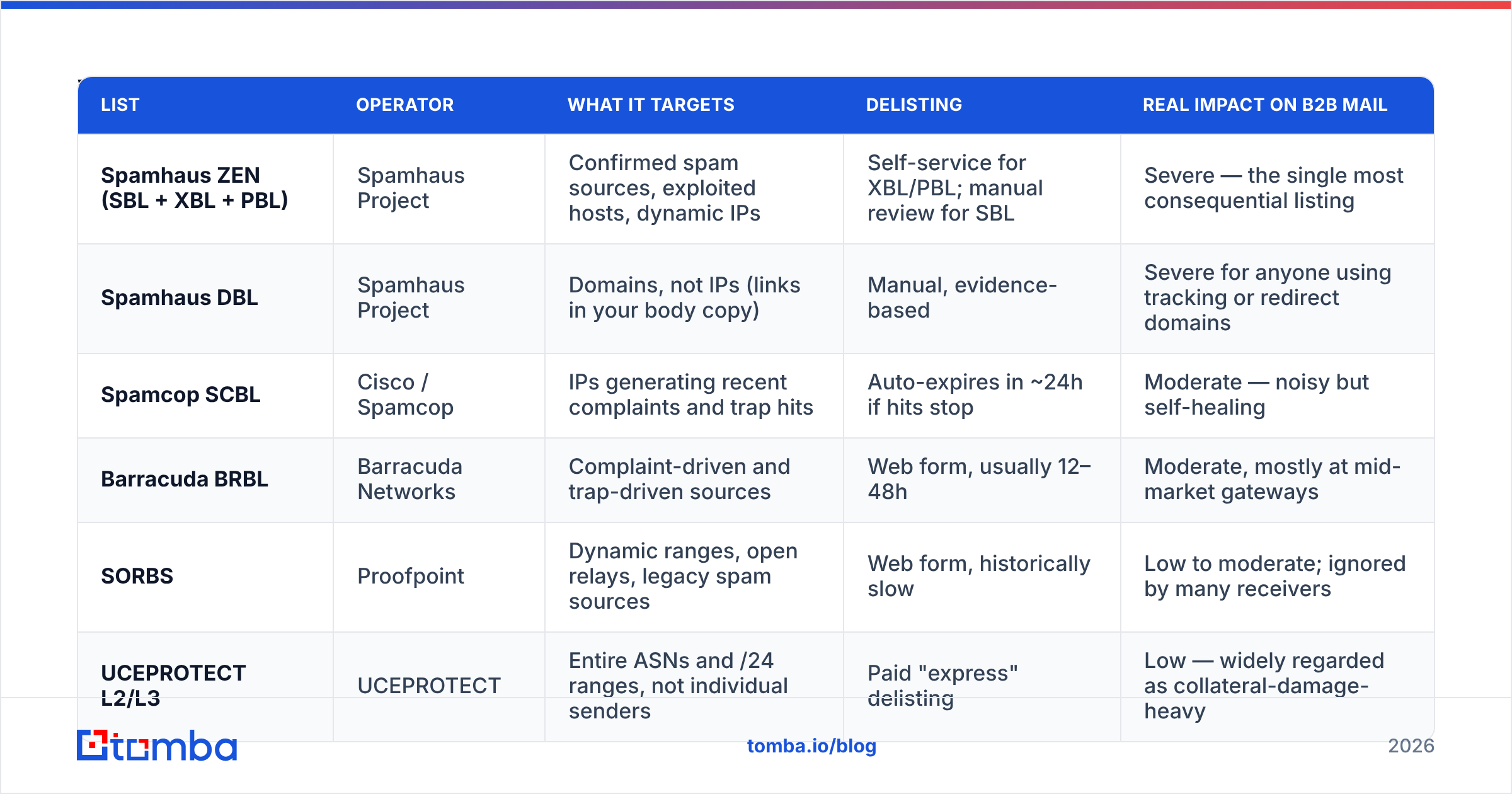 | LIST | OPERATOR | WHAT IT TARGETS | DELISTING | REAL IMPACT ON B2B MAIL |
|---|---|---|---|---|
| Spamhaus ZEN (SBL + XBL + PBL) | Spamhaus Project | Confirmed spam sources, exploited hosts, dynamic IPs | Self-service for XBL/PBL; manual review for SBL | Severe — the single most consequential listing |
| Spamhaus DBL | Spamhaus Project | Domains, not IPs (links in your body copy) | Manual, evidence-based | Severe for anyone using tracking or redirect domains |
| Spamcop SCBL | Cisco / Spamcop | IPs generating recent complaints and trap hits | Auto-expires in ~24h if hits stop | Moderate — noisy but self-healing |
| Barracuda BRBL | Barracuda Networks | Complaint-driven and trap-driven sources | Web form, usually 12–48h | Moderate, mostly at mid-market gateways |
| SORBS | Proofpoint | Dynamic ranges, open relays, legacy spam sources | Web form, historically slow | Low to moderate; ignored by many receivers |
| UCEPROTECT L2/L3 | UCEPROTECT | Entire ASNs and /24 ranges, not individual senders | Paid "express" delisting | Low — widely regarded as collateral-damage-heavy |

tomba

tomba.io/blog

2026